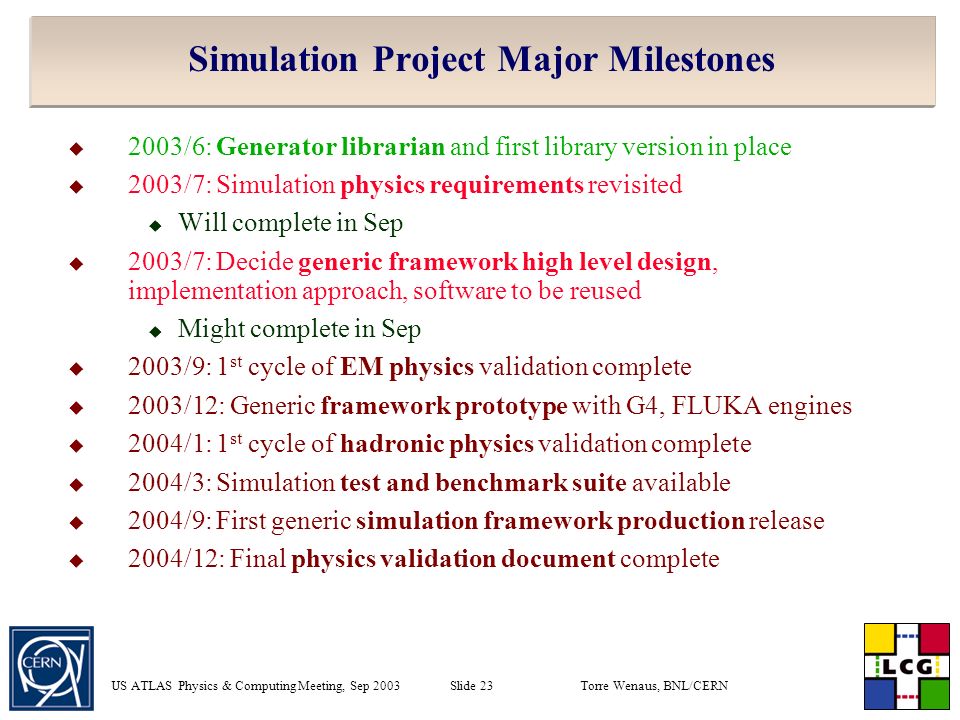 Simulation Project Major Milestones

◆ 2003/6: Generator librarian and first library version in place

◆ 2003/7: Simulation physics requirements revisited

◆ Will complete in Sep

◆ 2003/7: Decide generic framework high level design, implementation approach, software to be reused

◆ Might complete in Sep

◆ 2003/9: 1$^{st}$ cycle of EM physics validation complete

◆ 2003/12: Generic framework prototype with G4, FLUKA engines

◆ 2004/1: 1$^{st}$ cycle of hadronic physics validation complete

◆ 2004/3: Simulation test and benchmark suite available

◆ 2004/9: First generic simulation framework production release

◆ 2004/12: Final physics validation document complete

CERN

US ATLAS Physics & Computing Meeting, Sep 2003 Slide 23 Torre Wenaus, BNL/CERN

LCG